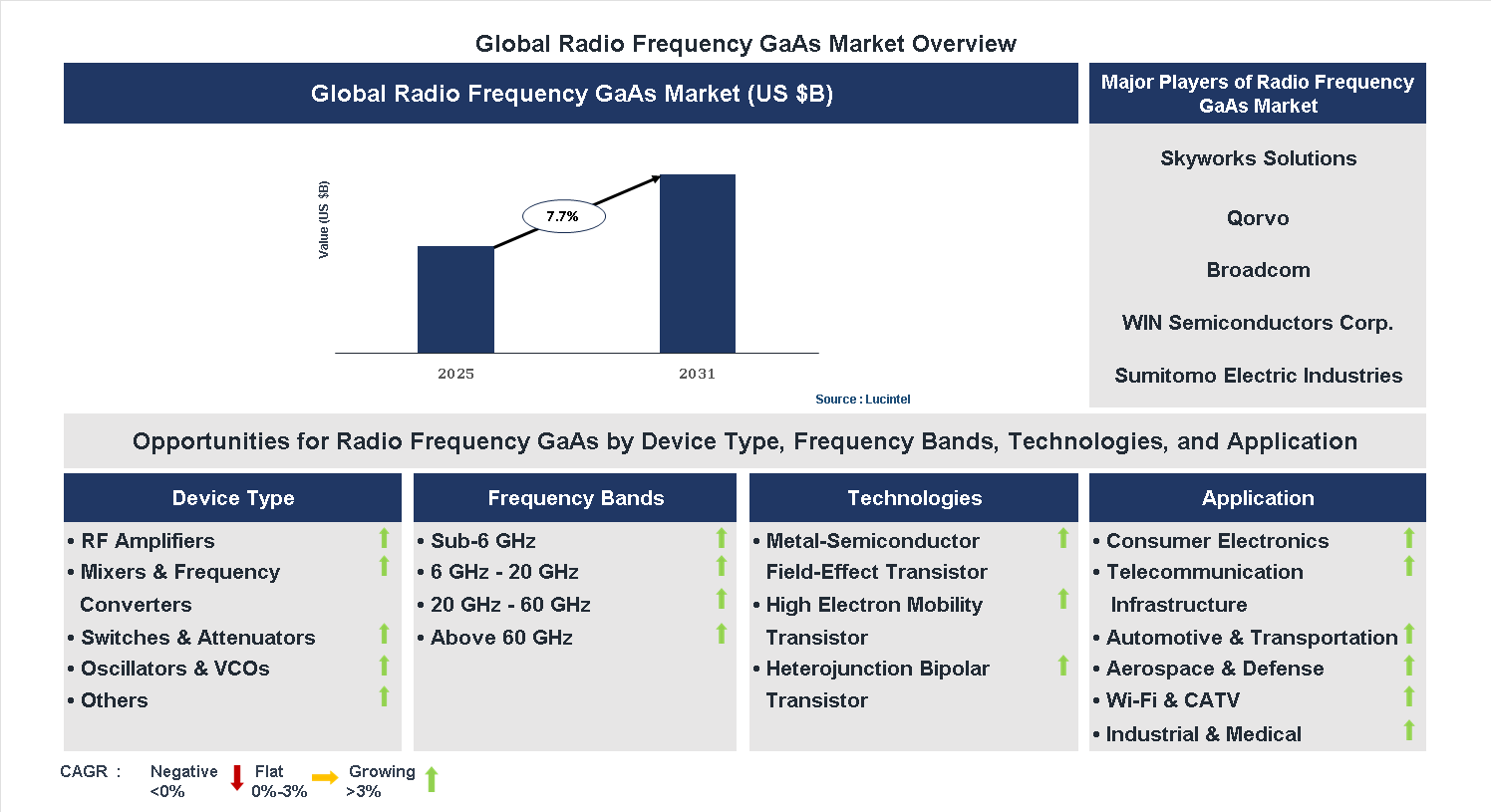 Global Radio Frequency GaAs Market Overview

Global Radio Frequency GaAs Market (US $B)

Value (US $B)

7.7%

2025

2031

Source : Lucintel

Major Players of Radio Frequency GaAs Market

Skyworks Solutions

Qorvo

Broadcom

WIN Semiconductors Corp.

Sumitomo Electric Industries

Opportunities for Radio Frequency GaAs by Device Type, Frequency Bands, Technologies, and Application

Device Type

• RF Amplifiers
• Mixers & Frequency Converters
• Switches & Attenuators
• Oscillators & VCOs
• Others

Frequency Bands

• Sub-6 GHz
• 6 GHz - 20 GHz
• 20 GHz - 60 GHz
• Above 60 GHz

Technologies

• Metal-Semiconductor Field-Effect Transistor
• High Electron Mobility Transistor
• Heterojunction Bipolar Transistor

Application

• Consumer Electronics
• Telecommunication Infrastructure
• Automotive & Transportation
• Aerospace & Defense
• Wi-Fi & CATV
• Industrial & Medical

CAGR : Negative <0% Flat 0%-3% Growing >3%